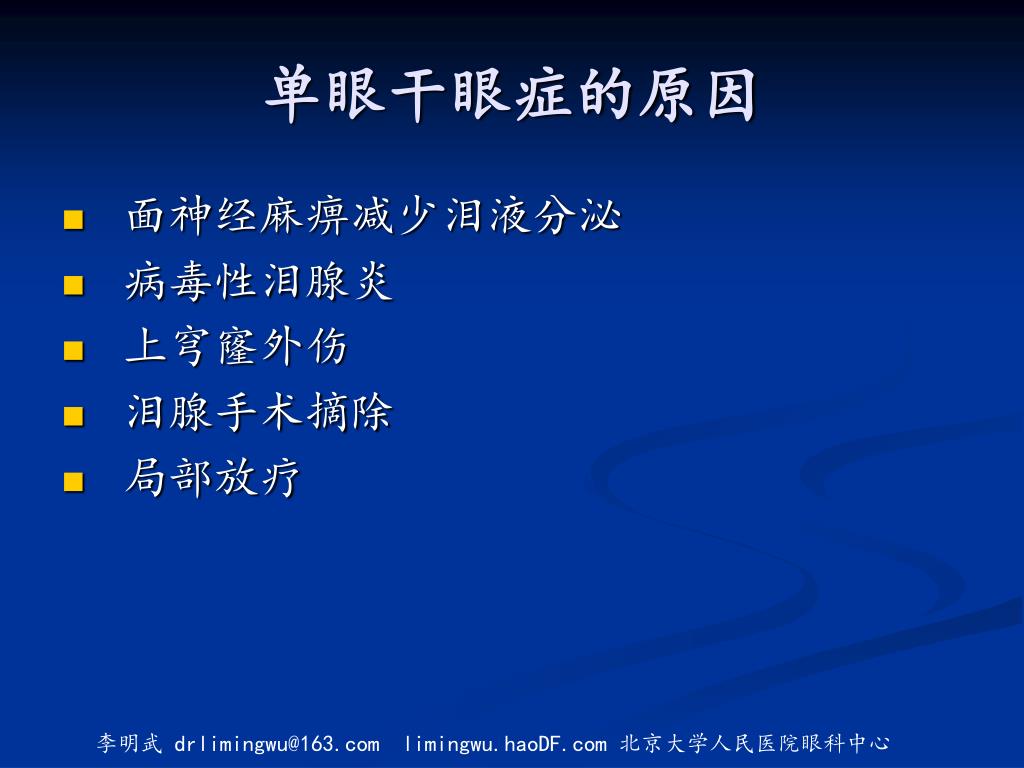 单眼干眼症的原因

- 面神经麻痹减少泪液分泌
- 病毒性泪腺炎
- 上穹窿外伤
- 泪腺手术摘除
- 局部放疗

李明武 drlimingwu@163.com limingwu.haoDF.com 北京大学人民医院眼科中心